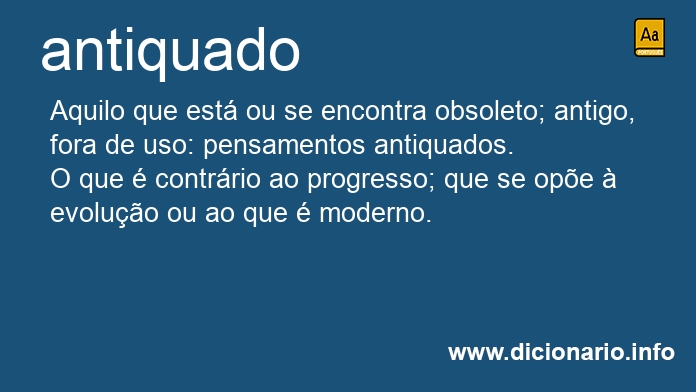 antiquado

Aa
PORTUGUÊS

Aquilo que está ou se encontra obsoleto; antigo, fora de uso: pensamentos antiquados.
O que é contrário ao progresso; que se opõe à evolução ou ao que é moderno.

www.dicionario.info